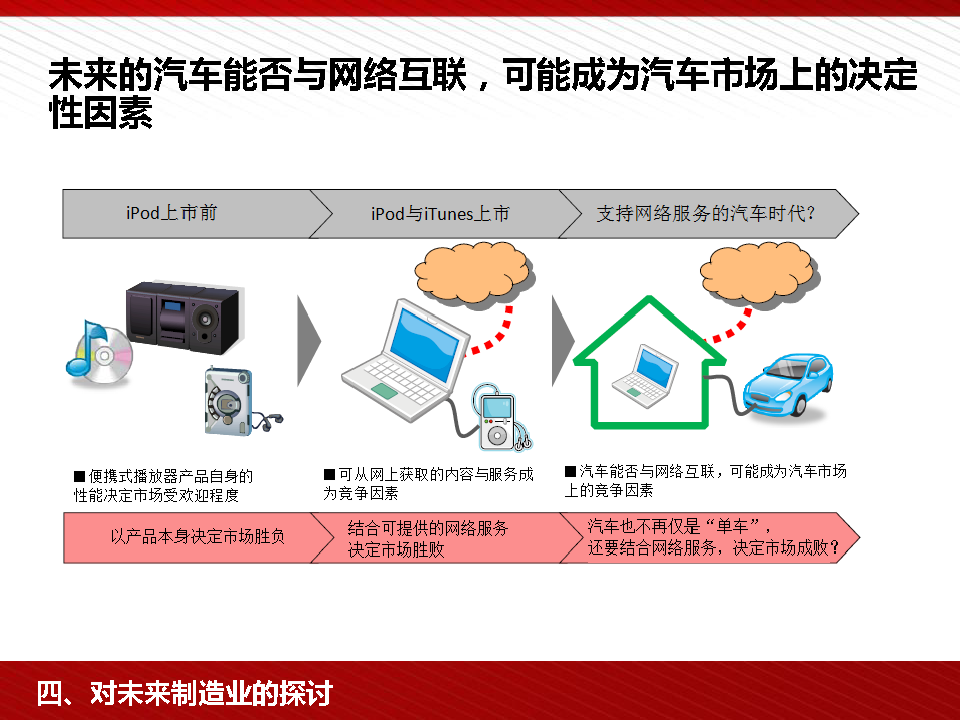 未来的汽车能否与网络互联，可能成为汽车市场上的决定性因素

iPod上市前

iPod与iTunes上市

支持网络服务的汽车时代？

■便携式播放器产品自身的性能决定市场受欢迎程度

■可从网上获取的内容与服务成为竞争因素

■汽车能否与网络互联，可能成为汽车市场上的竞争因素

以产品本身决定市场胜负

结合可提供的网络服务决定市场胜败

汽车也不再仅是“单车”，还要结合网络服务，决定市场成败？

四、对未来制造业的探讨